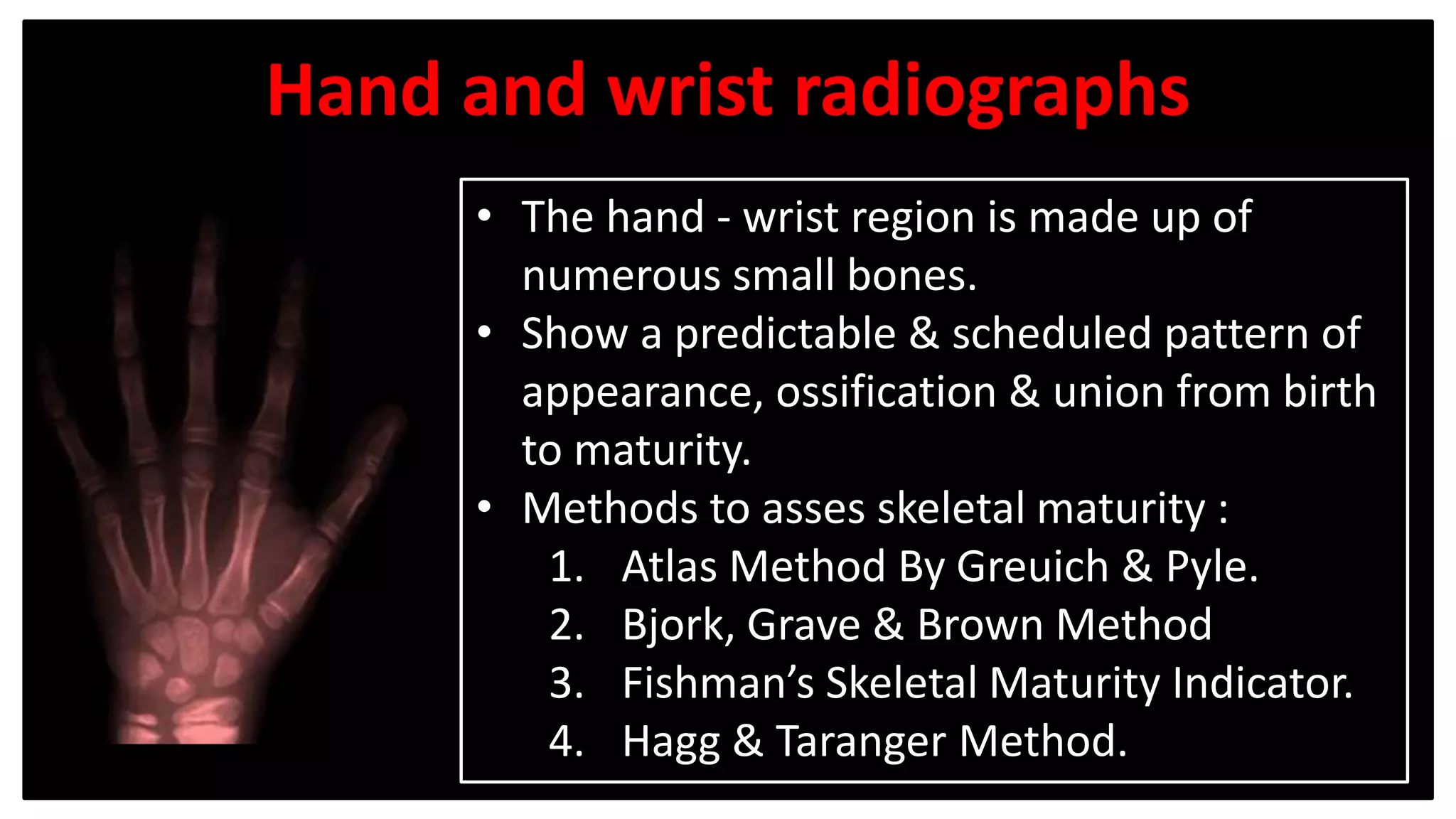 Hand and wrist radiographs

• The hand - wrist region is made up of numerous small bones.
• Show a predictable & scheduled pattern of appearance, ossification & union from birth to maturity.
• Methods to asses skeletal maturity :
1. Atlas Method By Greuich & Pyle.
2. Bjork, Grave & Brown Method
3. Fishman's Skeletal Maturity Indicator.
4. Hagg & Taranger Method.